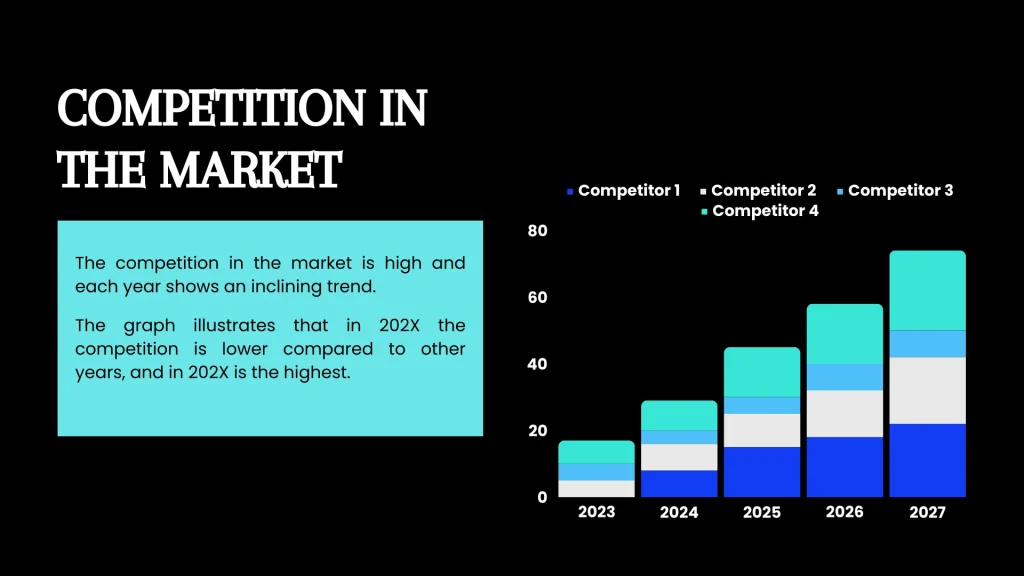 COMPETITION IN THE MARKET

The competition in the market is high and each year shows an inclining trend.

The graph illustrates that in 202X the competition is lower compared to other years, and in 202X is the highest.

Competitor 1 Competitor 2 Competitor 3 Competitor 4

80
60
40
20
0

2023 2024 2025 2026 2027